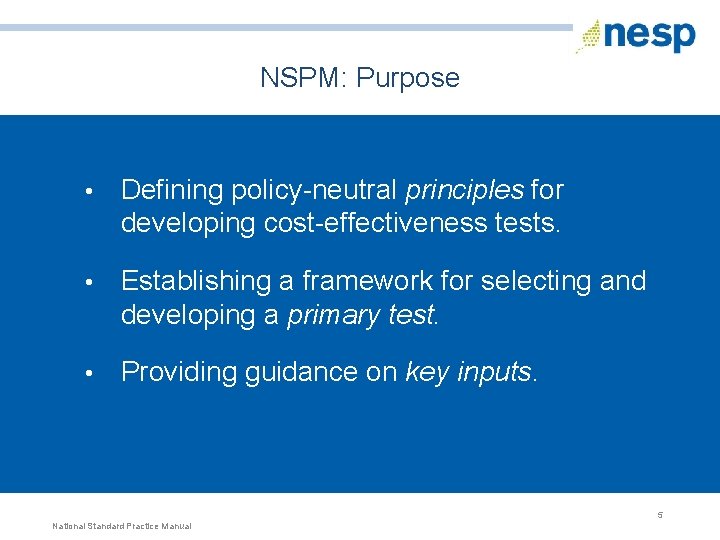 nesp

NSPM: Purpose

• Defining policy-neutral principles for developing cost-effectiveness tests.

• Establishing a framework for selecting and developing a primary test.

• Providing guidance on key inputs.

5

National Standard Practice Manual